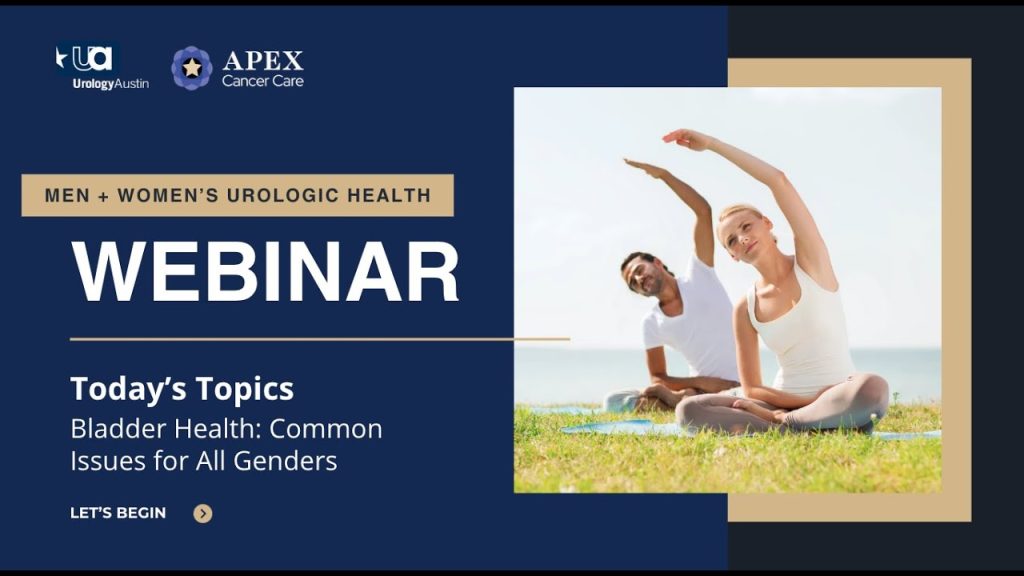 UA
UrologyAustin

APEX
Cancer Care

MEN + WOMEN'S UROLOGIC HEALTH

WEBINAR

Today's Topics
Bladder Health: Common Issues for All Genders

LET'S BEGIN